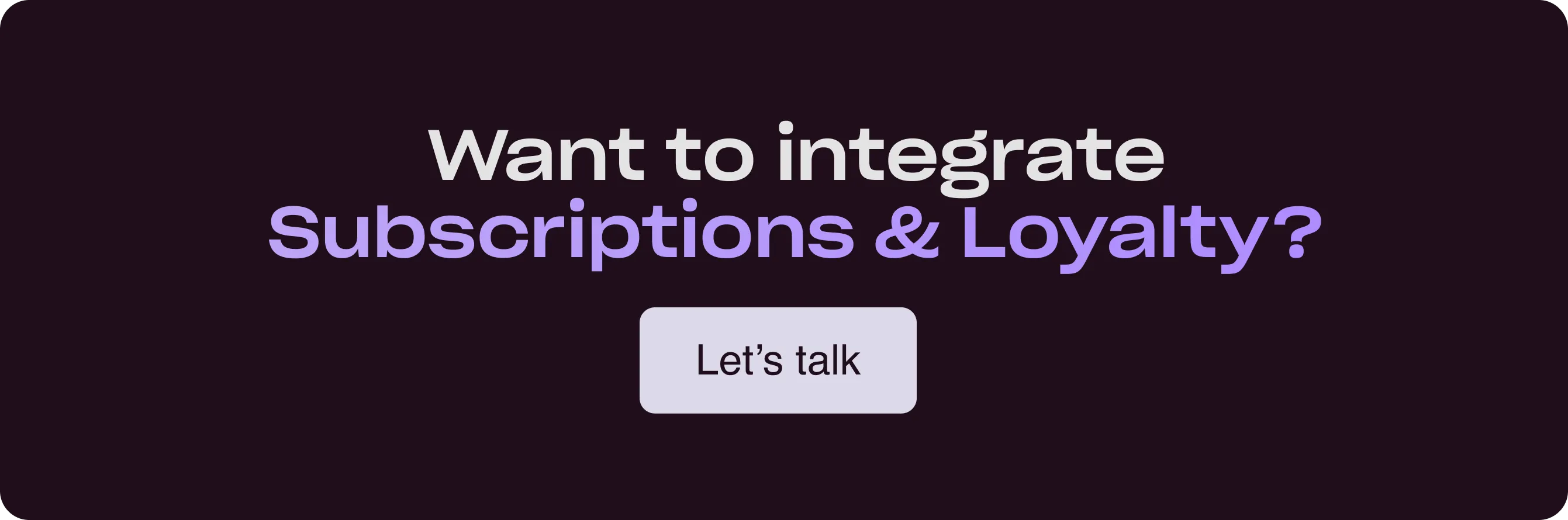 Want to integrate Subscriptions & Loyalty?

Let’s talk